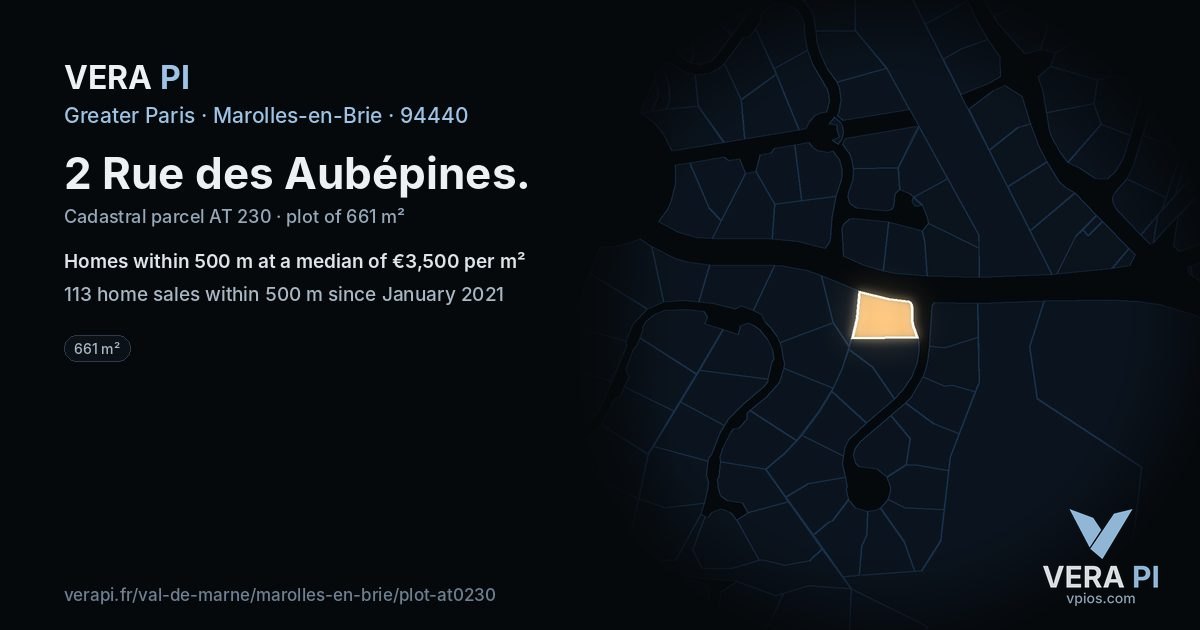 VERA PI

Greater Paris · Marolles-en-Brie · 94440

2 Rue des Aubépines.

Cadastral parcel AT 230 · plot of 661 m²

Homes within 500 m at a median of €3,500 per m²

113 home sales within 500 m since January 2021

661 m²

verapi.fr/val-de-marne/marolles-en-brie/plot-at0230

VERA PI
vpios.com